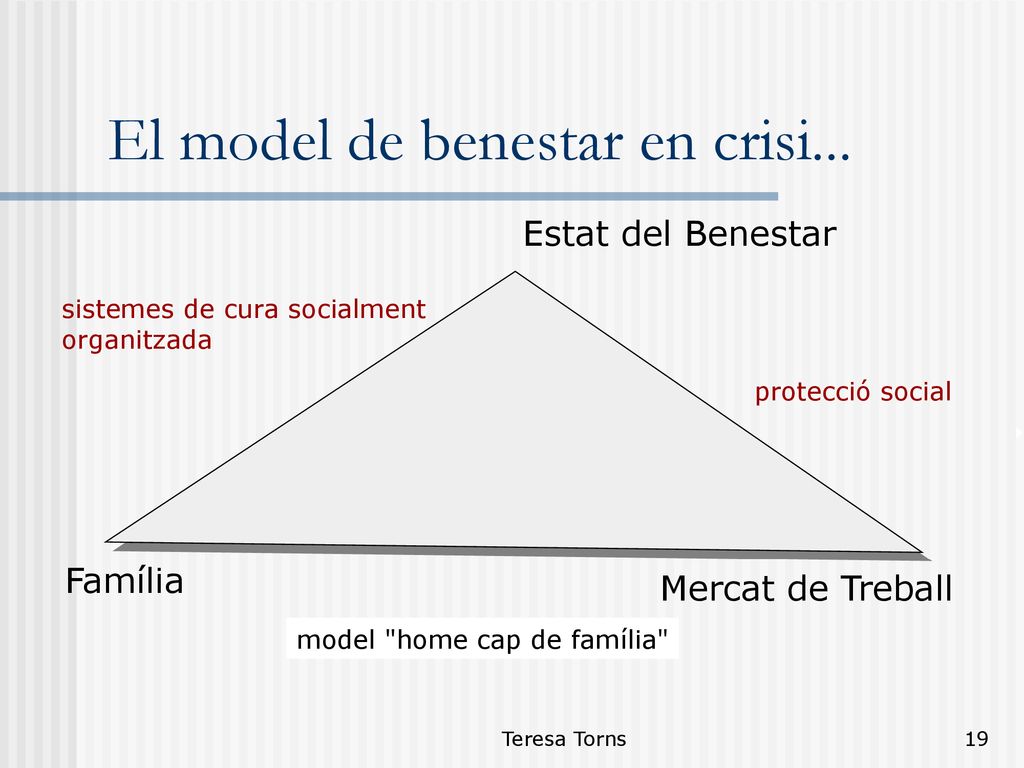 El model de benestar en crisi...

Estat del Benestar

sistemes de cura socialment organitzada

protecció social

Família

Mercat de Treball

model "home cap de família"

Teresa Torns

19